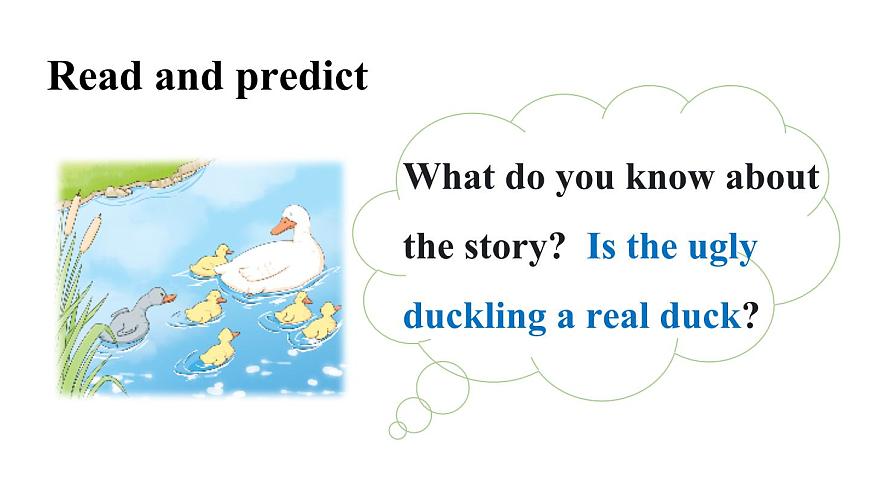 Read and predict

What do you know about the story? Is the ugly duckling a real duck?